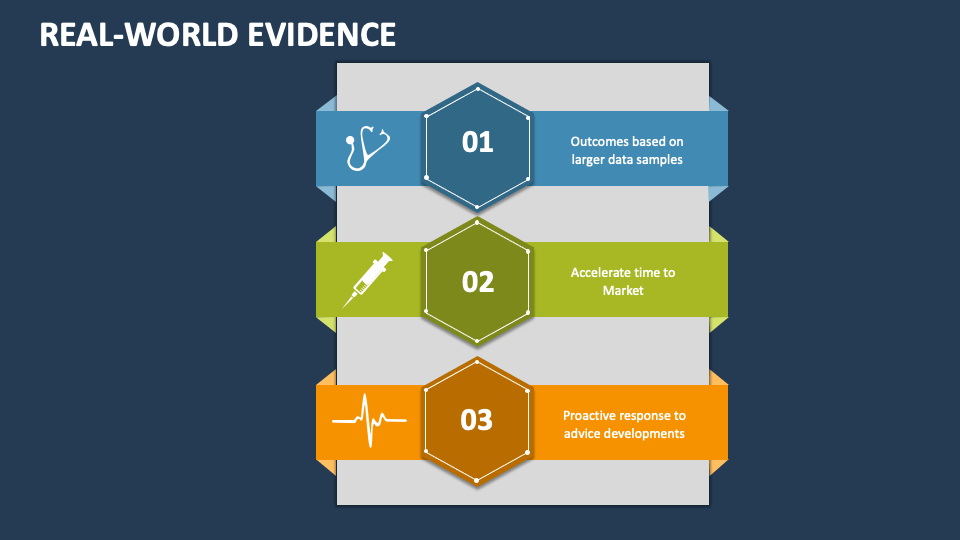 REAL-WORLD EVIDENCE

01

Outcomes based on larger data samples

02

Accelerate time to Market

03

Proactive response to advice developments